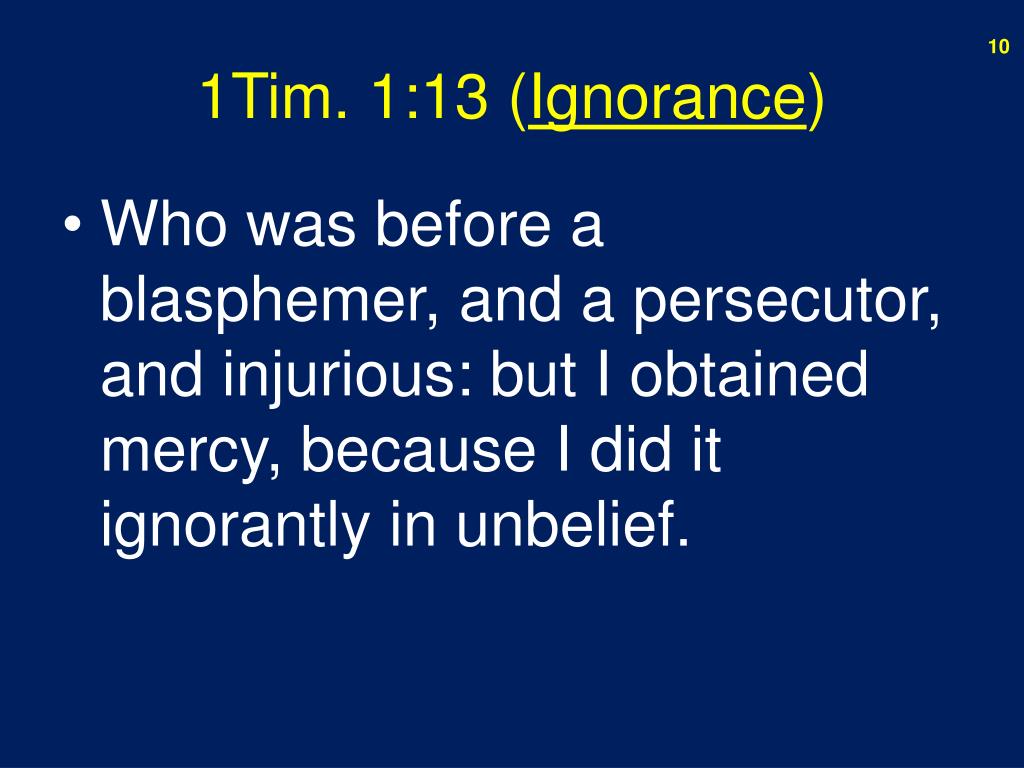 10

1Tim. 1:13 (Ignorance)

• Who was before a blasphemer, and a persecutor, and injurious: but I obtained mercy, because I did it ignorantly in unbelief.